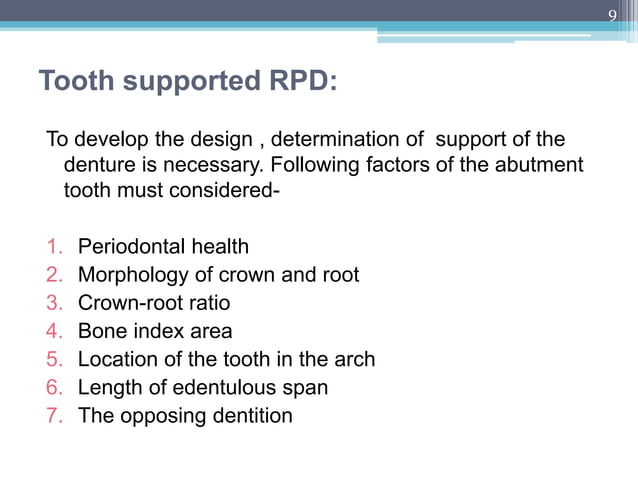 9

Tooth supported RPD:

To develop the design , determination of support of the denture is necessary. Following factors of the abutment tooth must considered-

1. Periodontal health
2. Morphology of crown and root
3. Crown-root ratio
4. Bone index area
5. Location of the tooth in the arch
6. Length of edentulous span
7. The opposing dentition